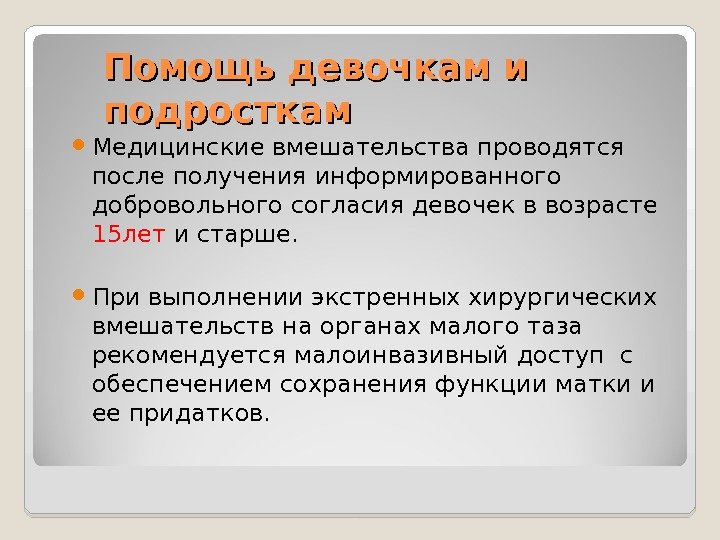 Помощь девочкам и подросткам

Медицинские вмешательства проводятся после получения информированного добровольного согласия девочек в возрасте 15лет и старше.

При выполнении экстренных хирургических вмешательств на органах малого таза рекомендуется малоинвазивный доступ с обеспечением сохранения функции матки и ее придатков.